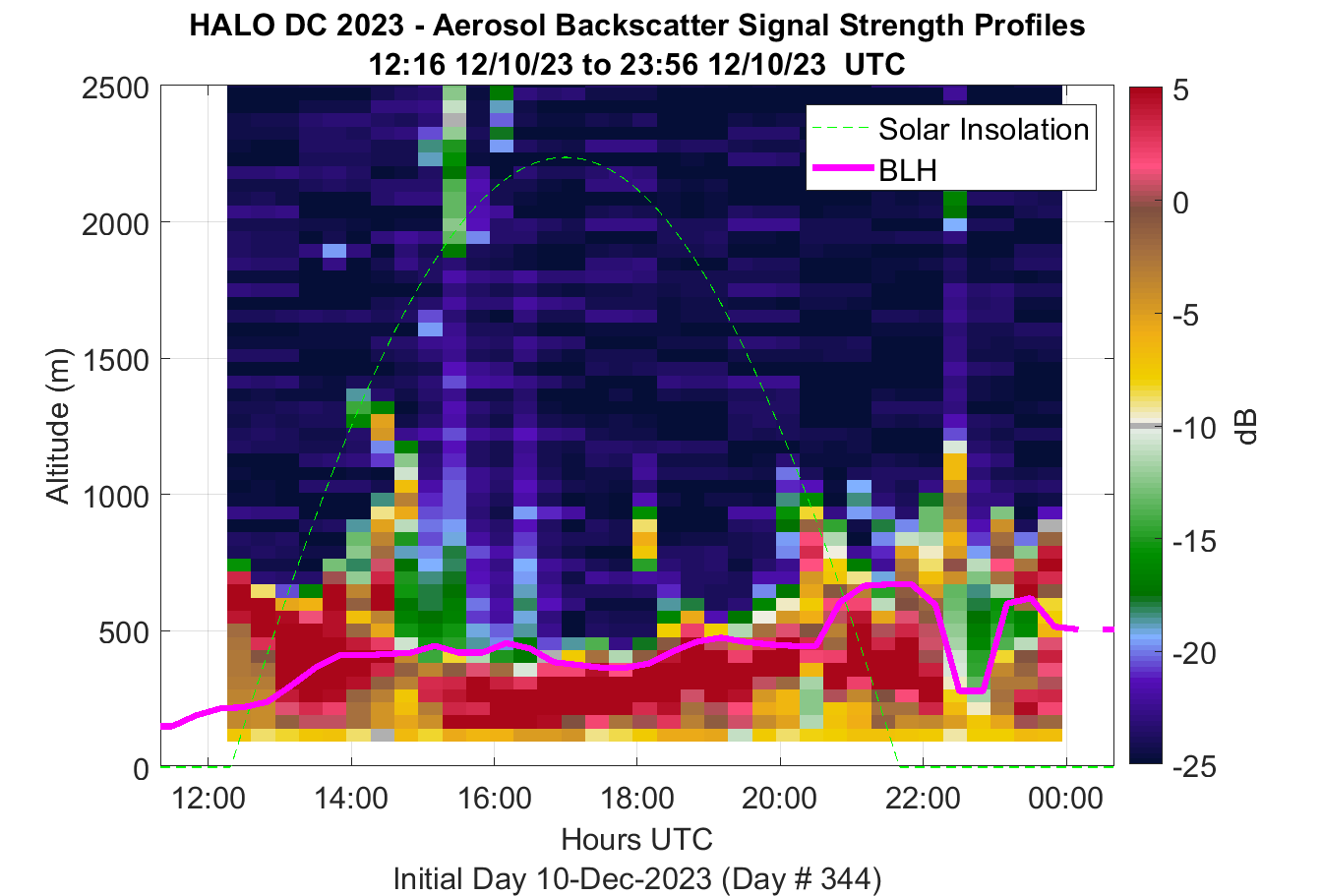 HALO DC 2023 - Aerosol Backscatter Signal Strength Profiles
12:16 12/10/23 to 23:56 12/10/23 UTC

Solar Insolation
BLH

Altitude (m)
2500
2000
1500
1000
500
0

12:00
14:00
16:00
18:00
20:00
22:00
00:00
Hours UTC
Initial Day 10-Dec-2023 (Day # 344)

5
0
-5
-10
-15
-20
-25
dB